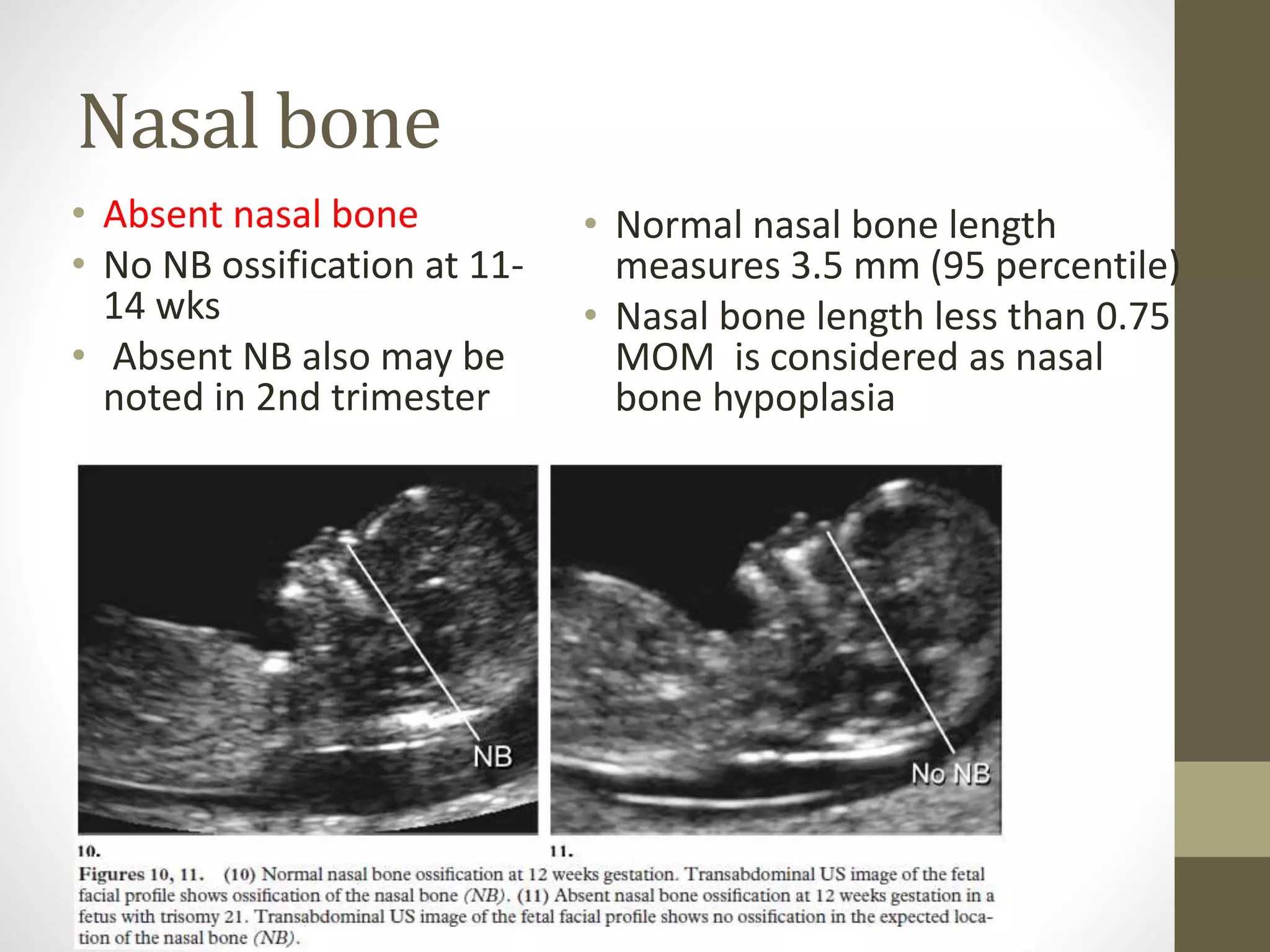 Nasal bone

• Absent nasal bone
• No NB ossification at 11-14 wks
• Absent NB also may be noted in 2nd trimester

• Normal nasal bone length measures 3.5 mm (95 percentile)
• Nasal bone length less than 0.75 MOM is considered as nasal bone hypoplasia

NB

No NB

10.

11.

Figures 10, 11. (10) Normal nasal bone ossification at 12 weeks gestation. Transabdominal US image of the fetal facial profile shows ossification of the nasal bone (NB). (11) Absent nasal bone ossification at 12 weeks gestation in a fetus with trisomy 21. Transabdominal US image of the fetal facial profile shows no ossification in the expected location of the nasal bone (NB).